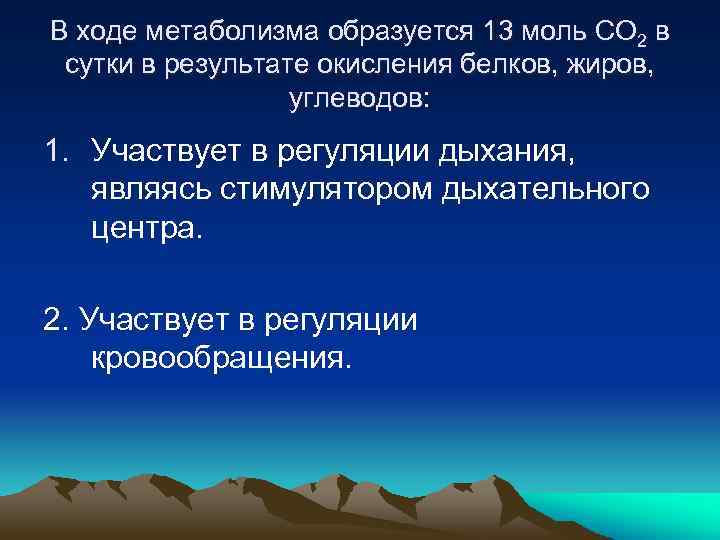 В ходе метаболизма образуется 13 моль $CO_2$ в сутки в результате окисления белков, жиров, углеводов:

1. Участвует в регуляции дыхания, являясь стимулятором дыхательного центра.

2. Участвует в регуляции кровообращения.